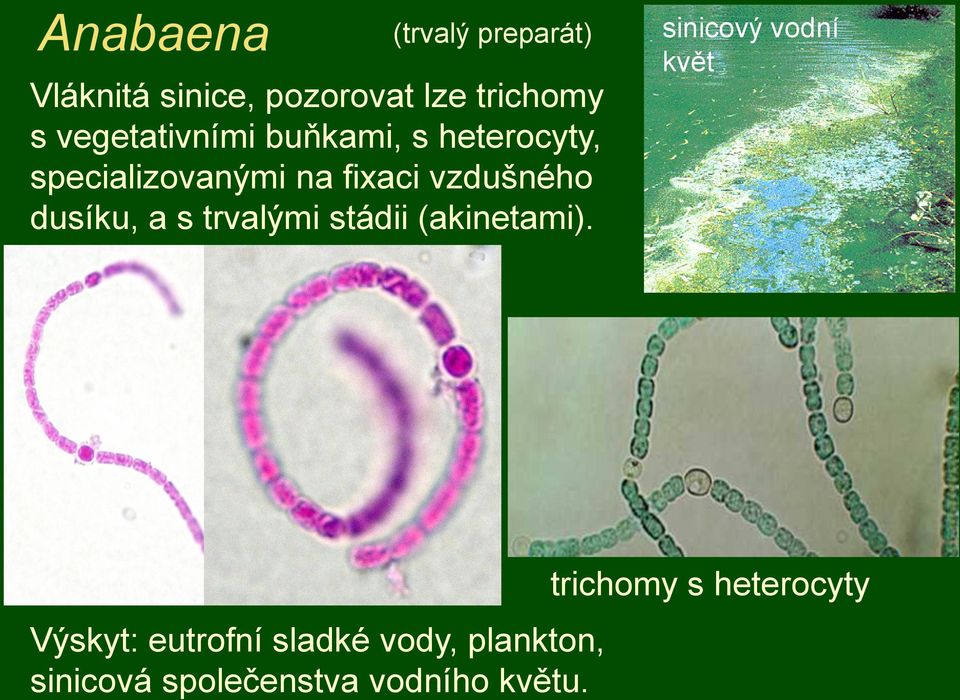 Anabaena (trvalý preparát)

Vláknitá sinice, pozorovat lze trichomy s vegetativními buňkami, s heterocyty, specializovanými na fixaci vzdušného dusíku, a s trvalými stádii (akinetami).

sinicový vodní květ

trichomy s heterocyty

Výskyt: eutrofní sladké vody, plankton, sinicová společenstva vodního květu.